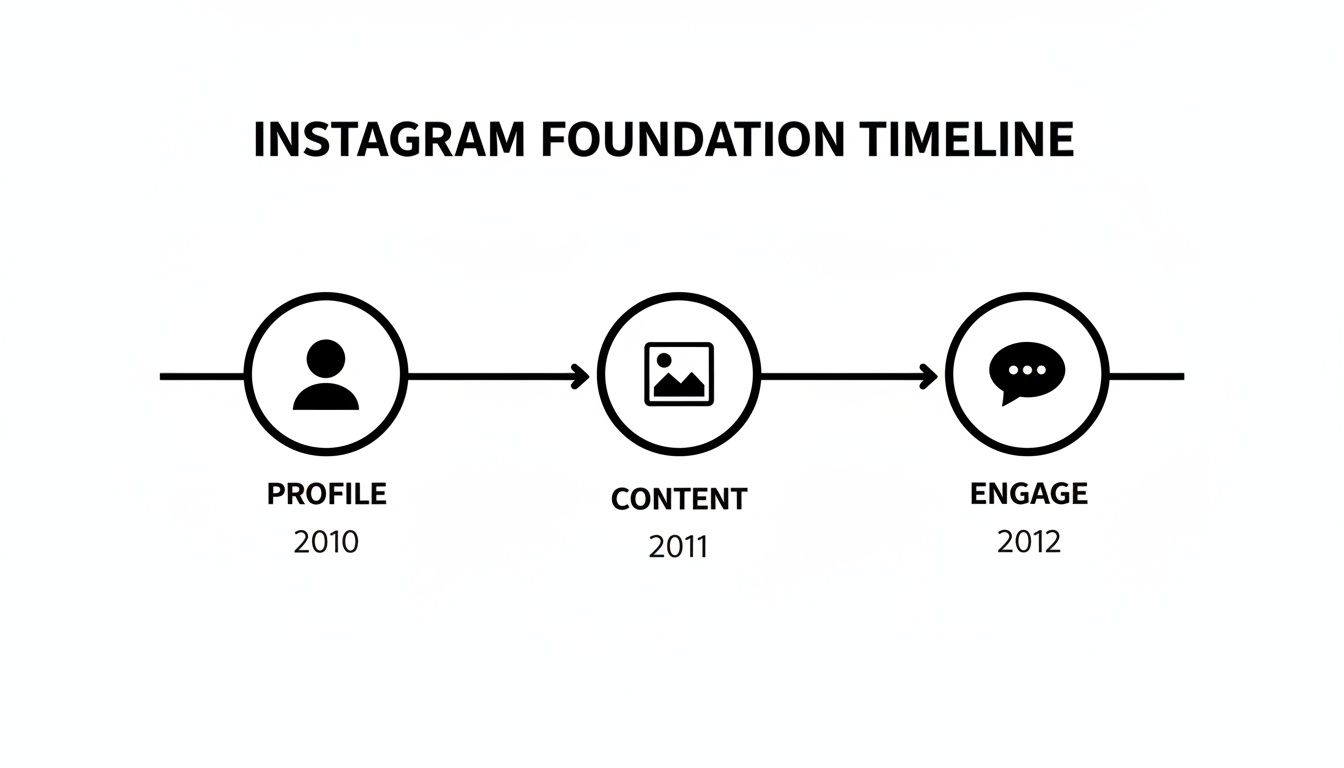 INSTAGRAM FOUNDATION TIMELINE

PROFILE
2010

CONTENT
2011

ENGAGE
2012